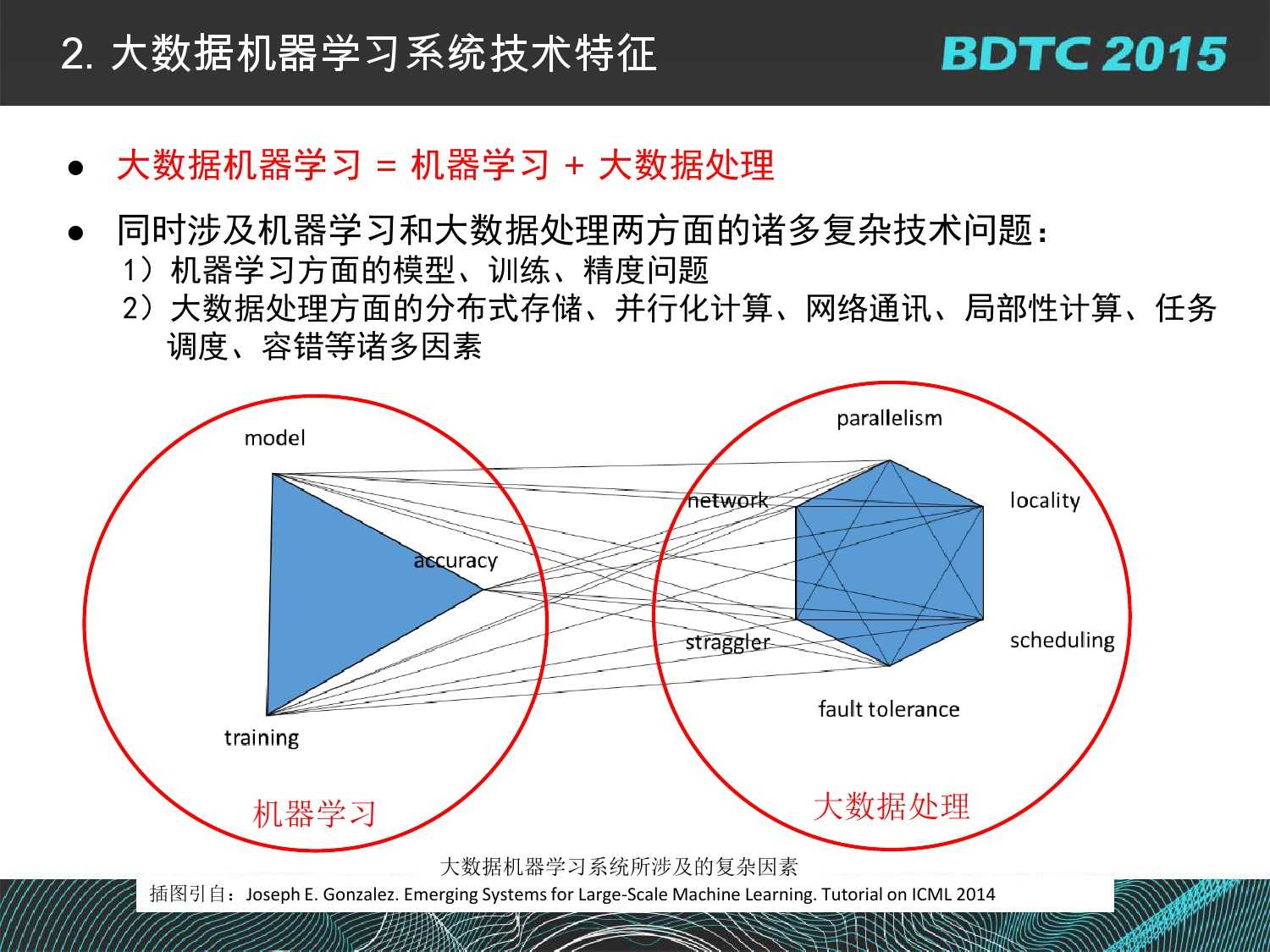 2. 大数据机器学习系统技术特征

BDTC 2015

● 大数据机器学习 = 机器学习 + 大数据处理

● 同时涉及机器学习和大数据处理两方面的诸多复杂技术问题：
1）机器学习方面的模型、训练、精度问题
2）大数据处理方面的分布式存储、并行化计算、网络通讯、局部性计算、任务调度、容错等诸多因素

model

accuracy

training

机器学习

parallelism

network

locality

straggler

scheduling

fault tolerance

大数据处理

大数据机器学习系统所涉及的复杂因素

插图引自：Joseph E. Gonzalez. Emerging Systems for Large-Scale Machine Learning. Tutorial on ICML 2014